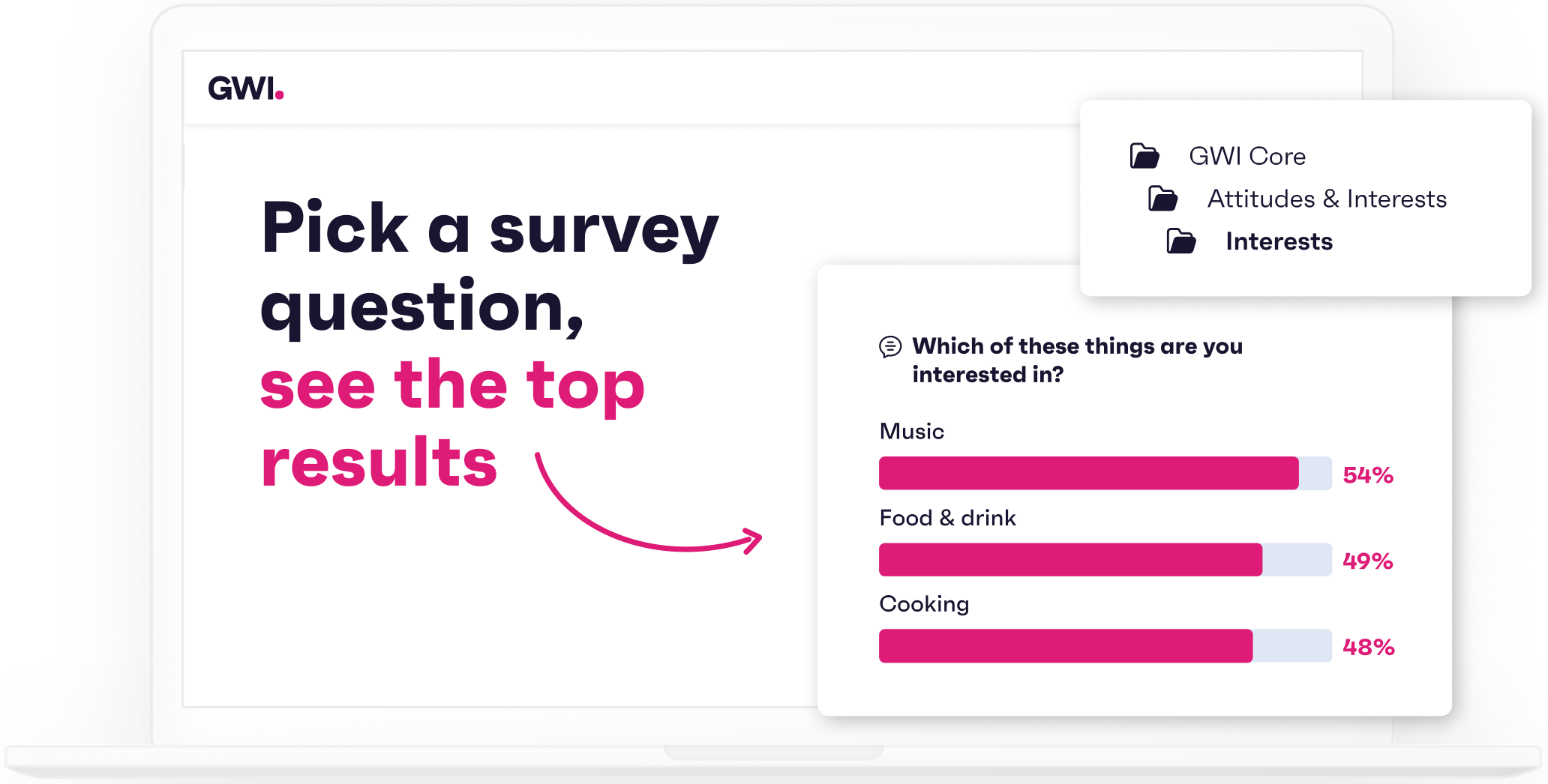 GWI.

Pick a survey question, see the top results

GWI Core
Attitudes & Interests
Interests

Which of these things are you interested in?

Music
54%
Food & drink
49%
Cooking
48%